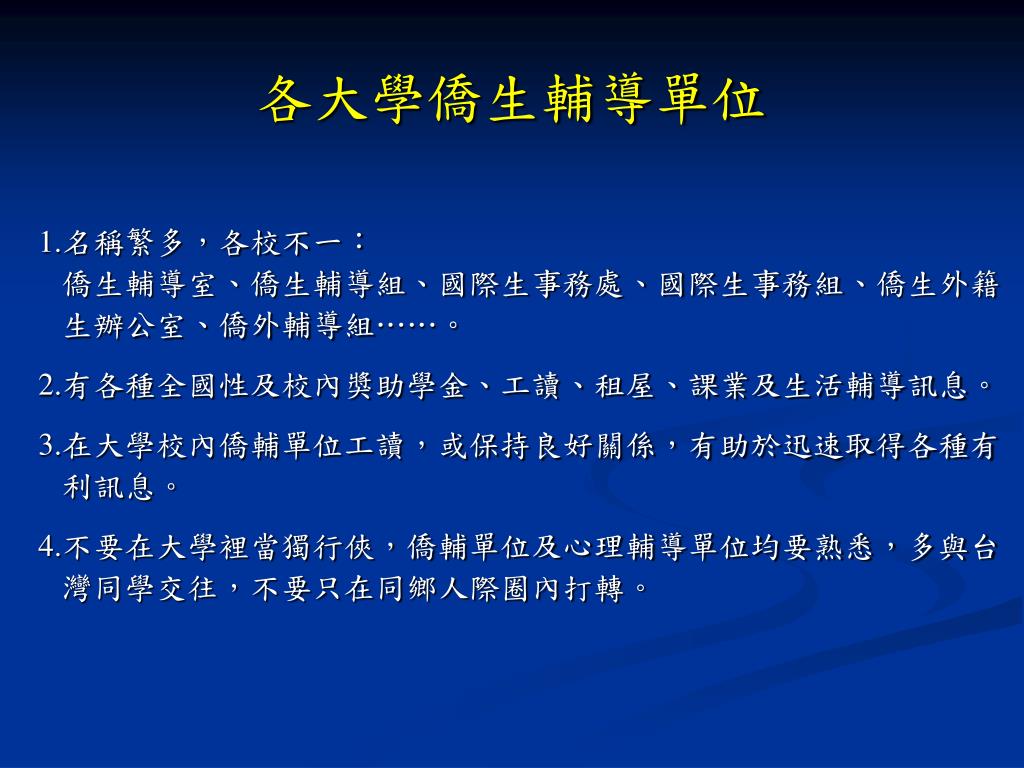 各大學僑生輔導單位

1.名稱繁多，各校不一：
僑生輔導室、僑生輔導組、國際生事務處、國際生事務組、僑生外籍生辦公室、僑外輔導組……。

2.有各種全國性及校內獎助學金、工讀、租屋、課業及生活輔導訊息。

3.在大學校內僑輔單位工讀，或保持良好關係，有助於迅速取得各種有利訊息。

4.不要在大學裡當獨行俠，僑輔單位及心理輔導單位均要熟悉，多與台灣同學交往，不要只在同鄉人際圈內打轉。